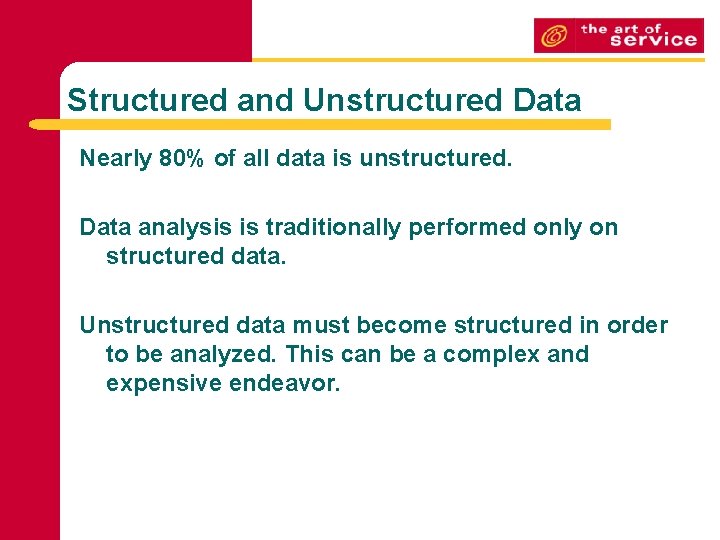 the art of service

Structured and Unstructured Data

Nearly 80% of all data is unstructured.

Data analysis is traditionally performed only on structured data.

Unstructured data must become structured in order to be analyzed. This can be a complex and expensive endeavor.